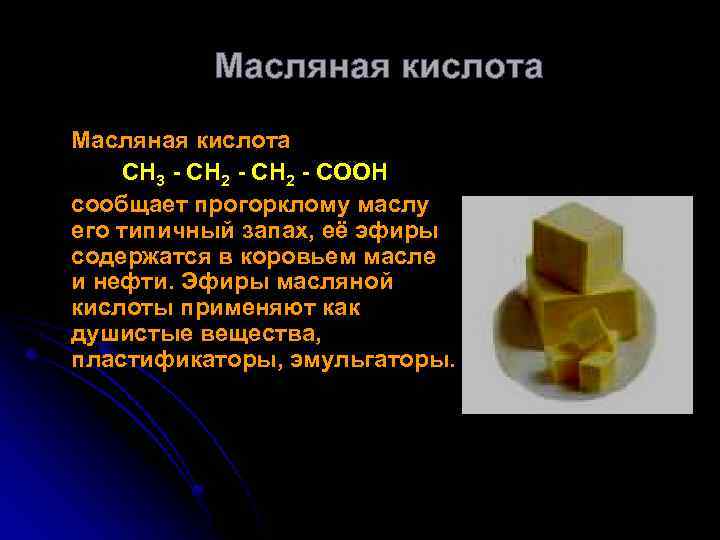 Масляная кислота

Масляная кислота

$CH_3 - CH_2 - CH_2 - COOH$

сообщает прогорклому маслу его типичный запах, её эфиры содержатся в коровьем масле и нефти. Эфиры масляной кислоты применяют как душистые вещества, пластификаторы, эмульгаторы.